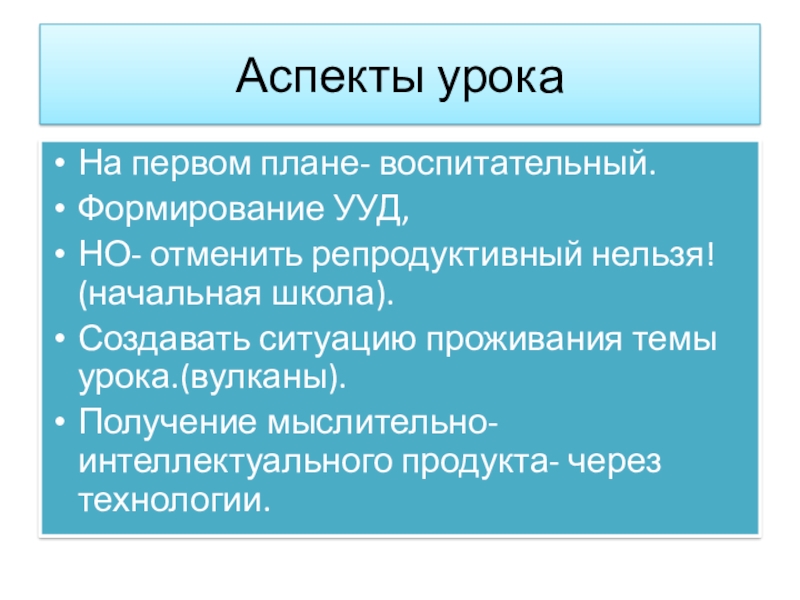 Аспекты урока

• На первом плане- воспитательный.
• Формирование УУД,
• НО- отменить репродуктивный нельзя! (начальная школа).
• Создавать ситуацию проживания темы урока.(вулканы).
• Получение мыслительно-интеллектуального продукта- через технологии.